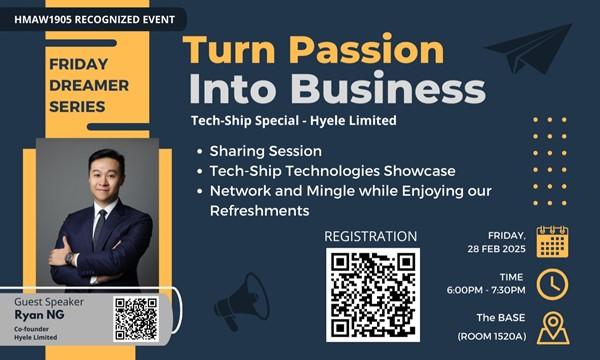 HMAW1905 RECOGNIZED EVENT

FRIDAY DREAMER SERIES

Turn Passion Into Business

Tech-Ship Special - Hyele Limited

• Sharing Session
• Tech-Ship Technologies Showcase
• Network and Mingle while Enjoying our Refreshments

REGISTRATION

FRIDAY, 28 FEB 2025

TIME 6:00PM - 7:30PM

The BASE (ROOM 1520A)

Guest Speaker
Ryan NG
Co-founder
Hyele Limited